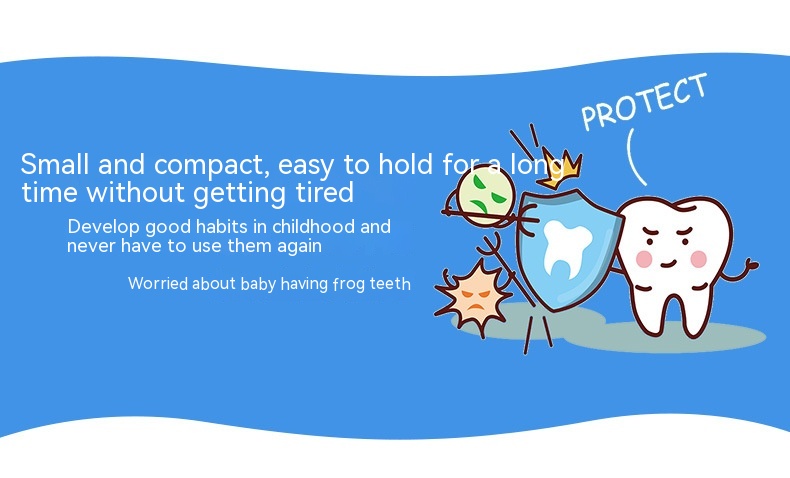 PROTECT

Small and compact, easy to hold for a long time without getting tired

Develop good habits in childhood and never have to use them again

Worried about baby having frog teeth